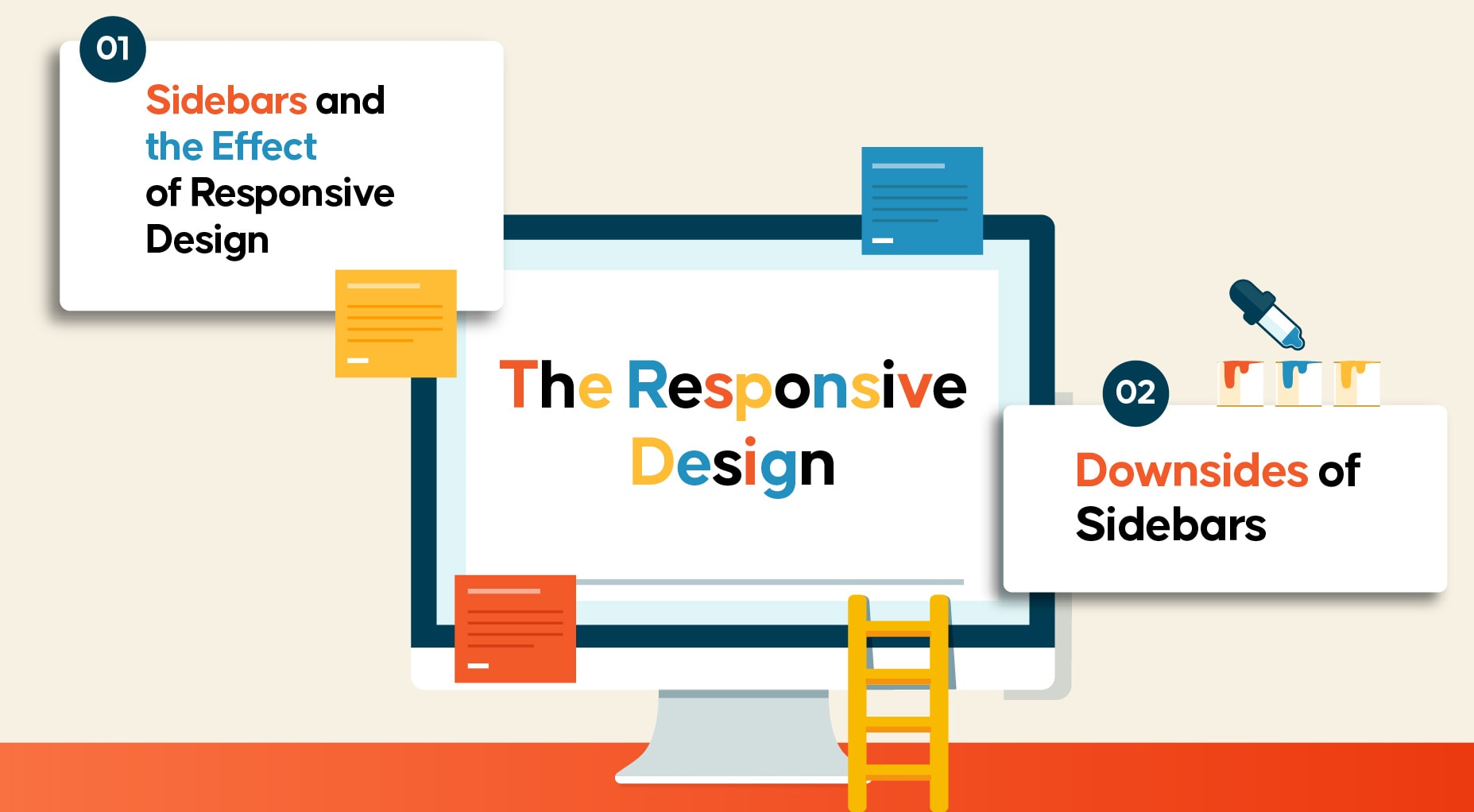 01

Sidebars and the Effect of Responsive Design

The Responsive Design

02

Downsides of Sidebars